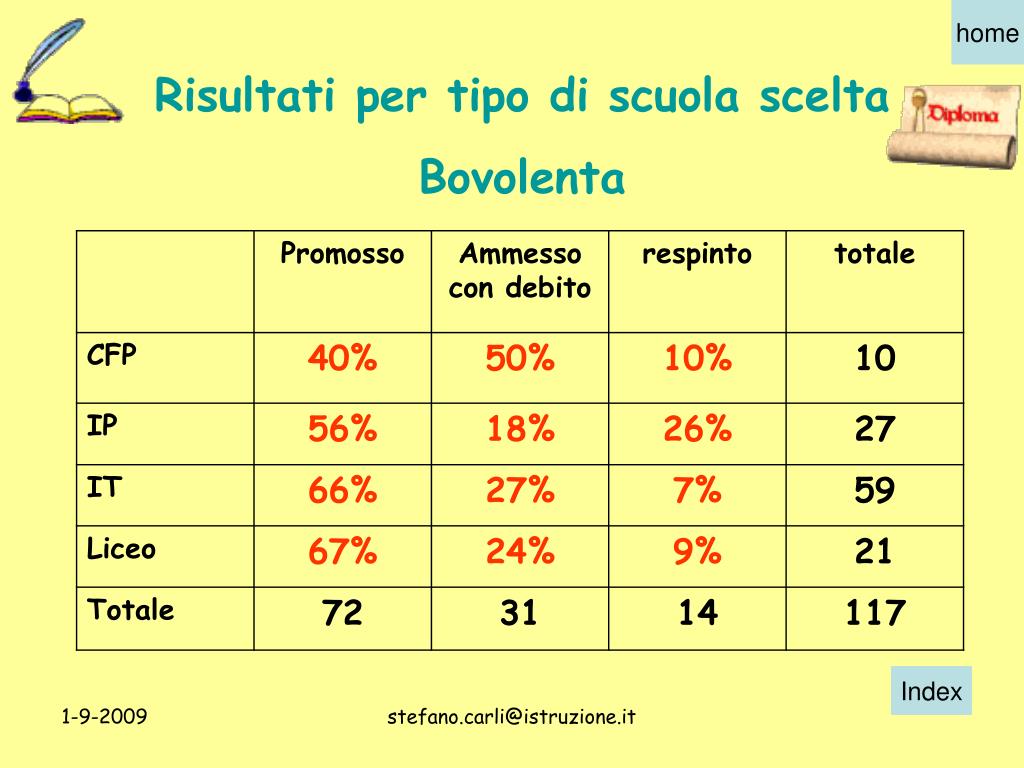 home

Risultati per tipo di scuola scelta

Diploma

Bovolenta

| | Promosso | Ammesso con debito | respinto | totale |
|---|---|---|---|---|
| CFP | 40% | 50% | 10% | 10 |
| IP | 56% | 18% | 26% | 27 |
| IT | 66% | 27% | 7% | 59 |
| Liceo | 67% | 24% | 9% | 21 |
| Totale | 72 | 31 | 14 | 117 |

Index

1-9-2009

stefano.carli@istruzione.it